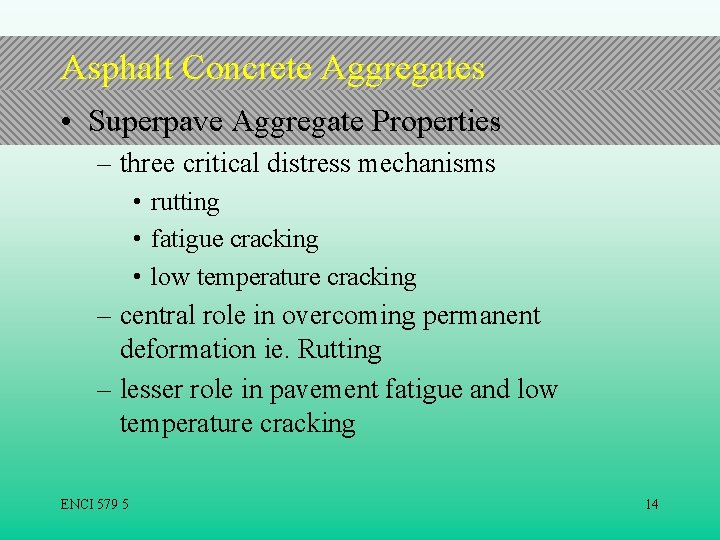 Asphalt Concrete Aggregates

• Superpave Aggregate Properties

– three critical distress mechanisms

• rutting

• fatigue cracking

• low temperature cracking

– central role in overcoming permanent deformation ie. Rutting

– lesser role in pavement fatigue and low temperature cracking

ENCI 579 5

14